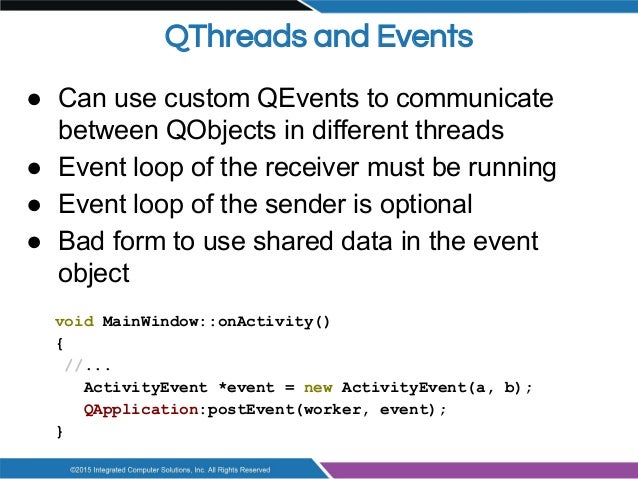 QThreads and Events

● Can use custom QEvents to communicate between QObjects in different threads
● Event loop of the receiver must be running
● Event loop of the sender is optional
● Bad form to use shared data in the event object

void MainWindow::onActivity()
{
 //...
   ActivityEvent *event = new ActivityEvent(a, b);
   QApplication:postEvent(worker, event);
}

©2015 Integrated Computer Solutions, Inc. All Rights Reserved